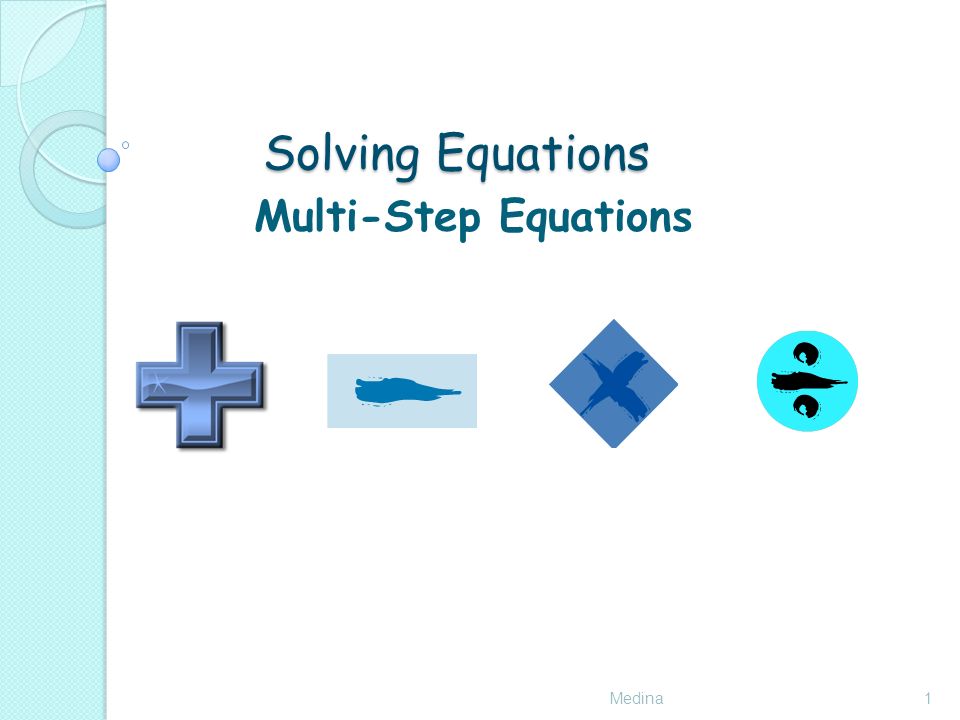 Solving Equations
Multi-Step Equations

Medina 1